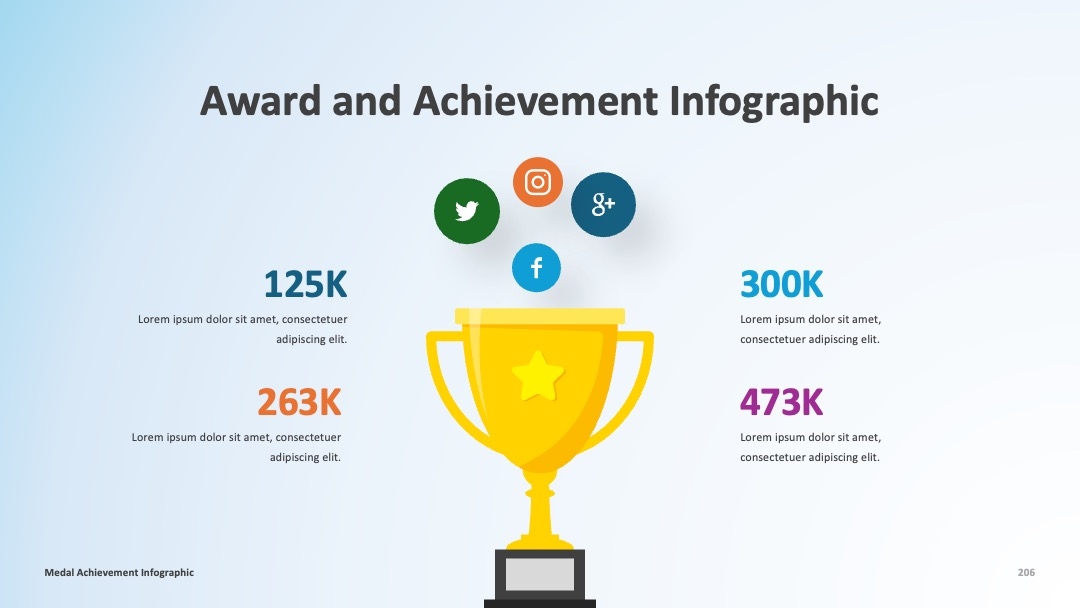 Award and Achievement Infographic

g+

f

125K

Lorem ipsum dolor sit amet, consectetuer adipiscing elit.

263K

Lorem ipsum dolor sit amet, consectetuer adipiscing elit.

300K

Lorem ipsum dolor sit amet, consectetuer adipiscing elit.

473K

Lorem ipsum dolor sit amet, consectetuer adipiscing elit.

Medal Achievement Infographic

206